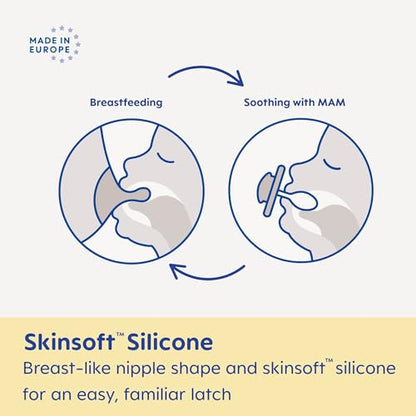 MADE IN EUROPE

Breastfeeding

Soothing with MAM

Skinsoft™ Silicone

Breast-like nipple shape and skinsoft™ silicone for an easy, familiar latch